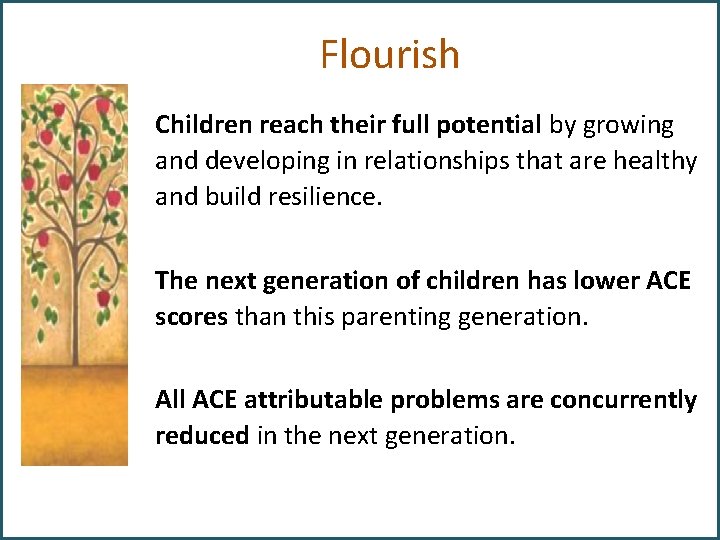 Flourish

Children reach their full potential by growing and developing in relationships that are healthy and build resilience.

The next generation of children has lower ACE scores than this parenting generation.

All ACE attributable problems are concurrently reduced in the next generation.